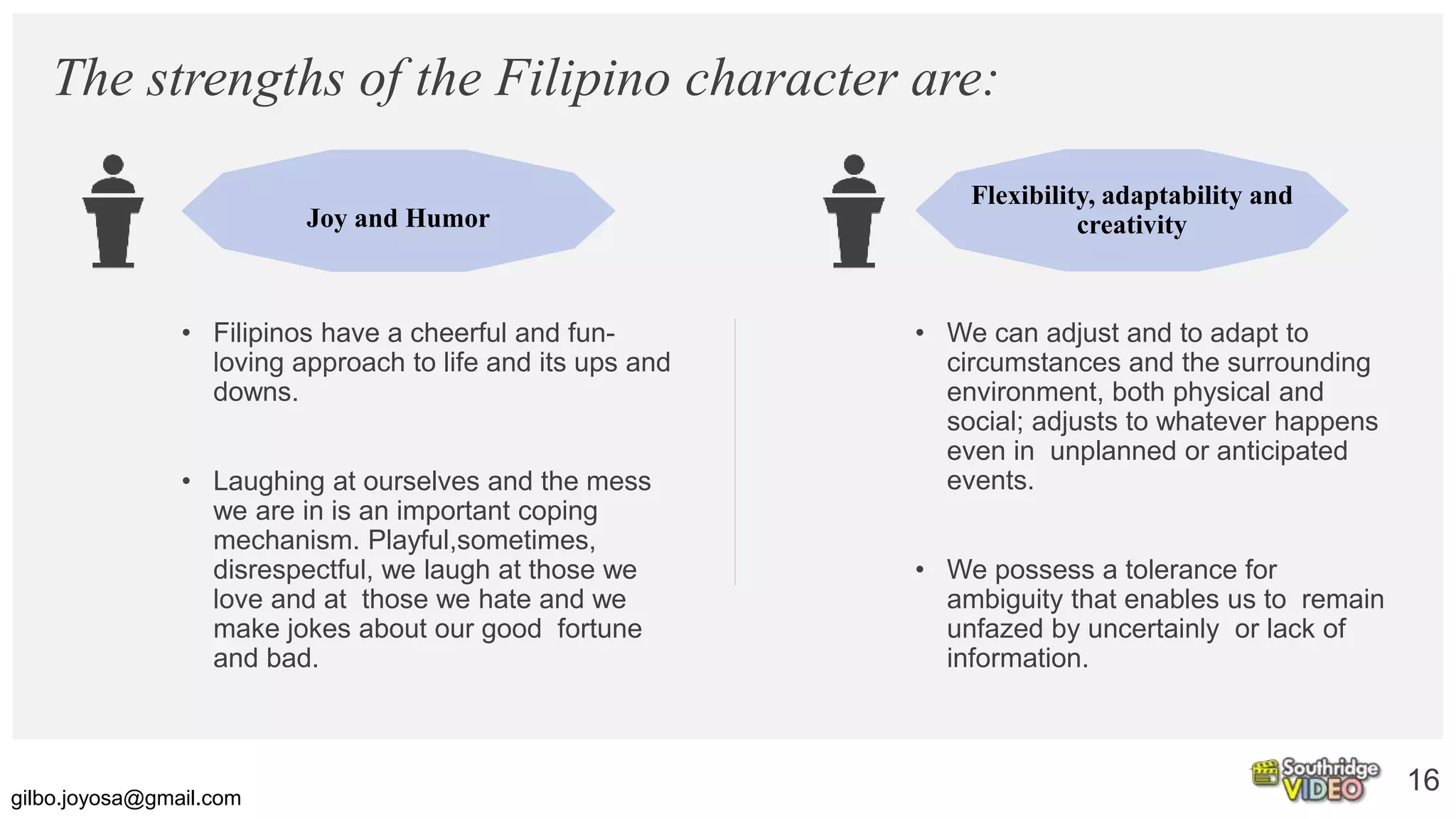 The strengths of the Filipino character are:

Joy and Humor

• Filipinos have a cheerful and fun-loving approach to life and its ups and downs.

• Laughing at ourselves and the mess we are in is an important coping mechanism. Playful,sometimes, disrespectful, we laugh at those we love and at those we hate and we make jokes about our good fortune and bad.

Flexibility, adaptability and creativity

• We can adjust and to adapt to circumstances and the surrounding environment, both physical and social; adjusts to whatever happens even in unplanned or anticipated events.

• We possess a tolerance for ambiguity that enables us to remain unfazed by uncertainly or lack of information.

gilbo.joyosa@gmail.com

Southridge VIDEO

16